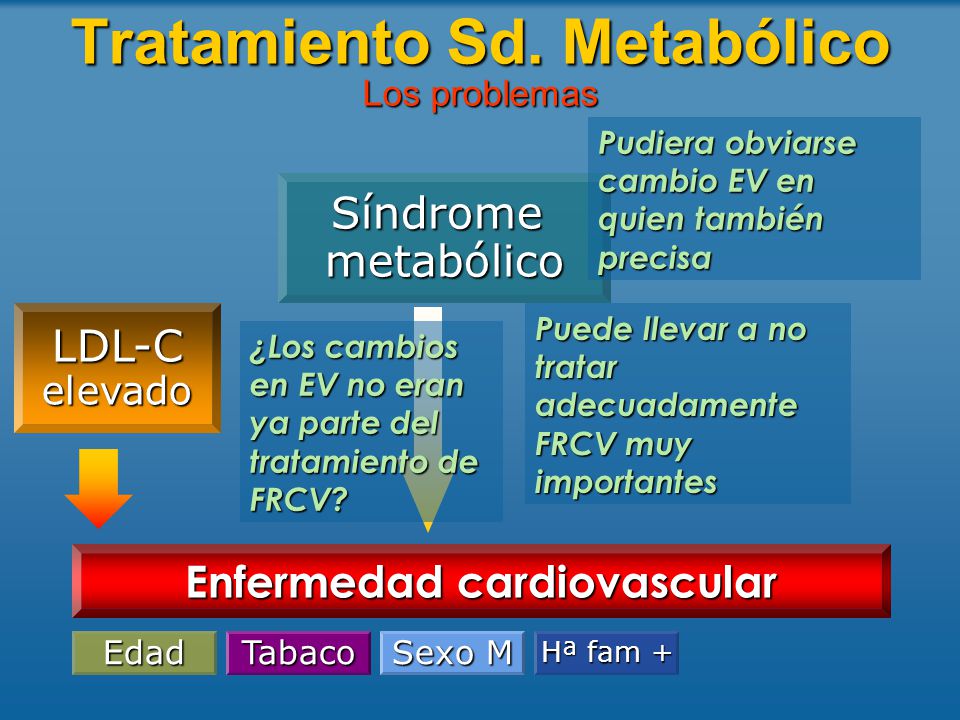 Tratamiento Sd. Metabólico
Los problemas

Pudiera obviarse cambio EV en quien también precisa

Síndrome metabólico

LDL-C elevado

¿Los cambios en EV no eran ya parte del tratamiento de FRCV?

Puede llevar a no tratar adecuadamente FRCV muy importantes

Enfermedad cardiovascular

Edad

Tabaco

Sexo M

Hª fam +